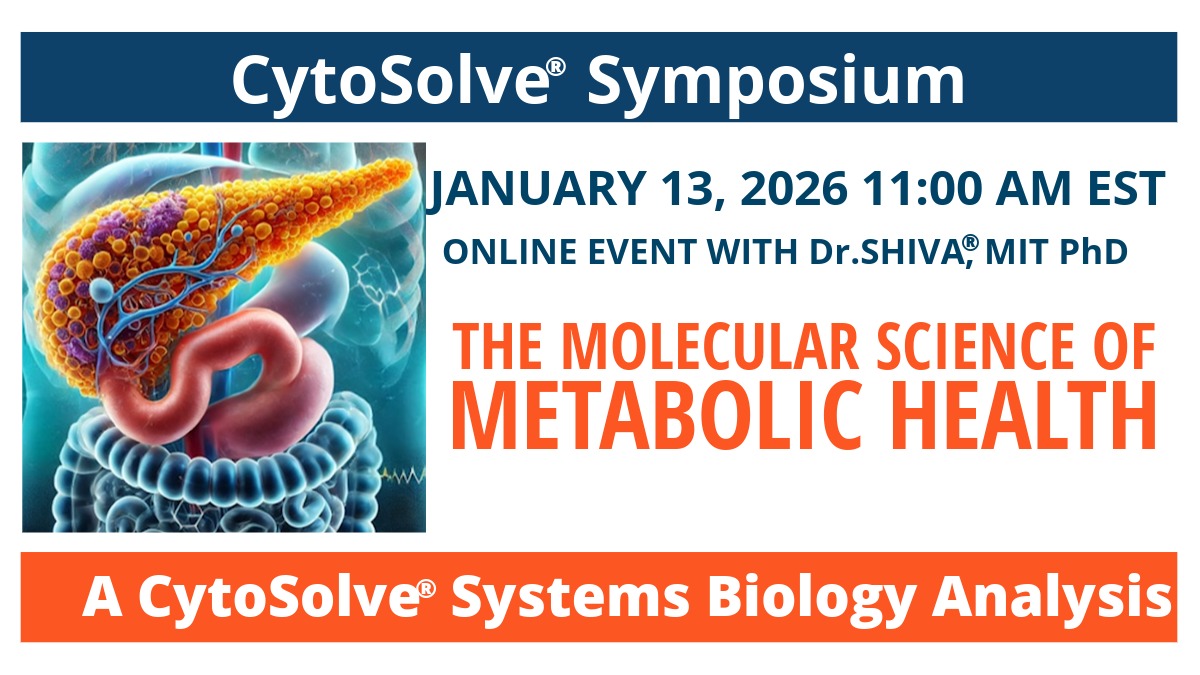 CytoSolve® Symposium

JANUARY 13, 2026 11:00 AM EST

ONLINE EVENT WITH Dr.SHIVA®, MIT PhD

THE MOLECULAR SCIENCE OF METABOLIC HEALTH

A CytoSolve® Systems Biology Analysis